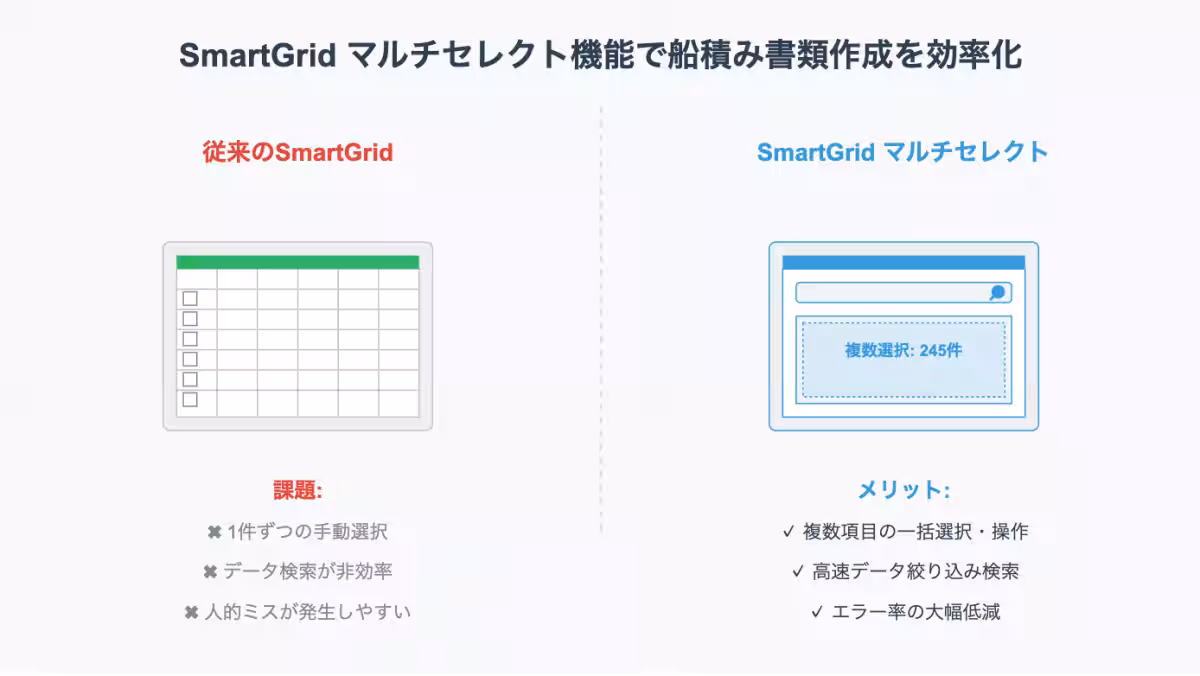 SmartGrid マルチセレクト機能で船積み書類作成を効率化

従来のSmartGrid

課題:

✖ 1件ずつの手動選択

✖ データ検索が非効率

✖ 人的ミスが発生しやすい

SmartGrid マルチセレクト

複数選択: 245件

メリット:

✓ 複数項目の一括選択・操作

✓ 高速データ絞り込み検索

✓ エラー率の大幅低減